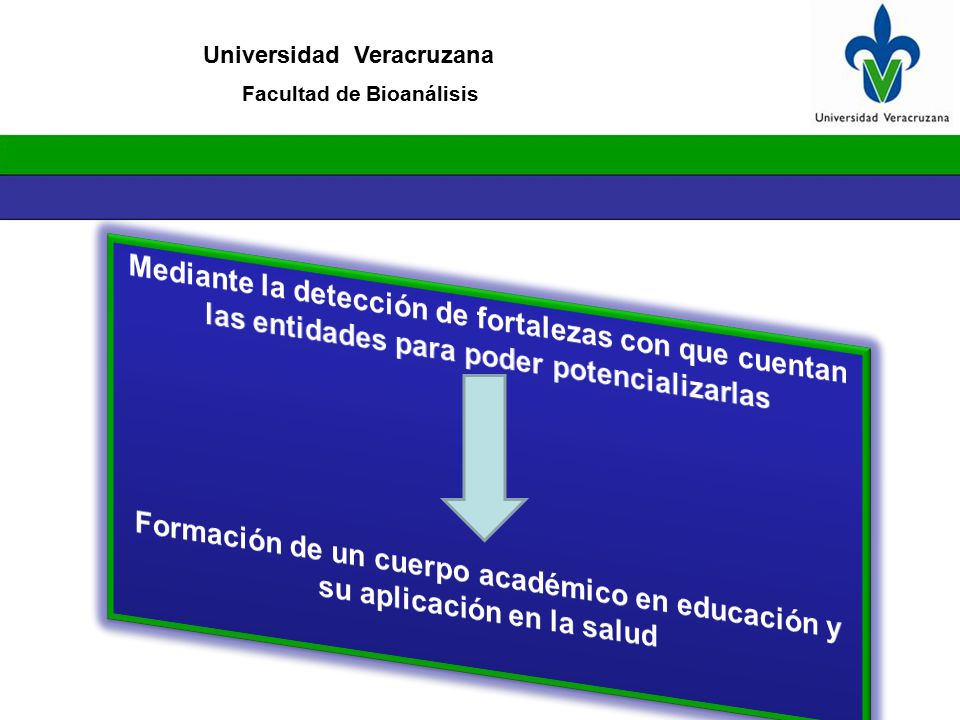 Universidad Veracruzana

Facultad de Bioanálisis

Universidad Veracruzana

Mediante la detección de fortalezas con que cuentan las entidades para poder potencializarlas

Formación de un cuerpo académico en educación y su aplicación en la salud